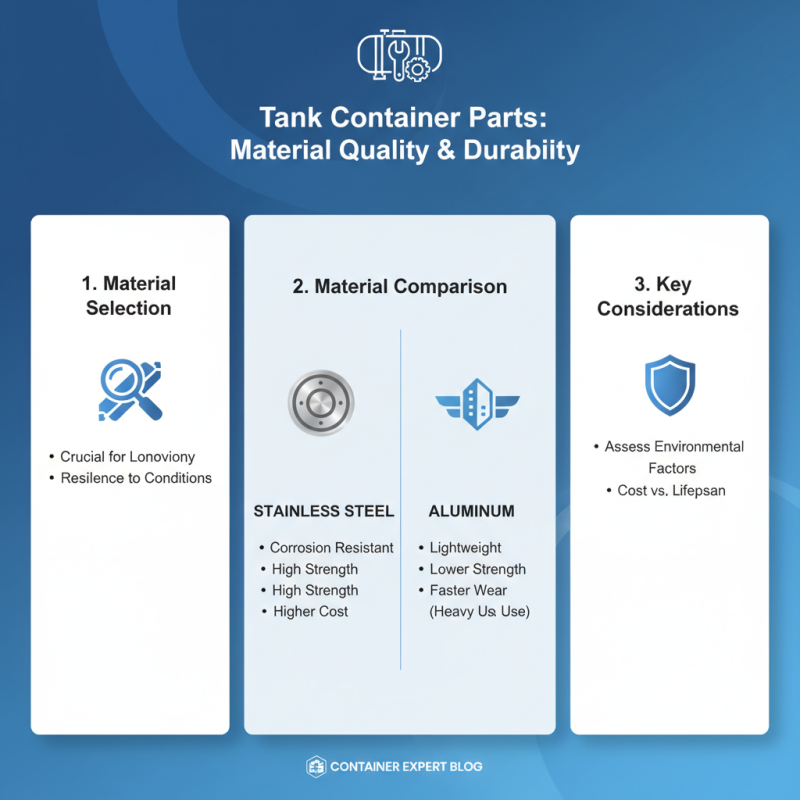 Tank Container Parts: Material Quality & Durabiity

1. Material Selection

• Crucial for Lonoviony
• Resilence to Conditions

2. Material Comparison

STAINLESS STEEL

• Corrosion Resistant
• High Strength
• High Strength
• Higher Cost

ALUMINUM

• Lightweight
• Lower Strength
• Faster Wear (Heavy Us. Use)

3. Key Considerations

• Assess Environmental Factors
• Cost vs. Lifepsan

CONTAINER EXPERT BLOG